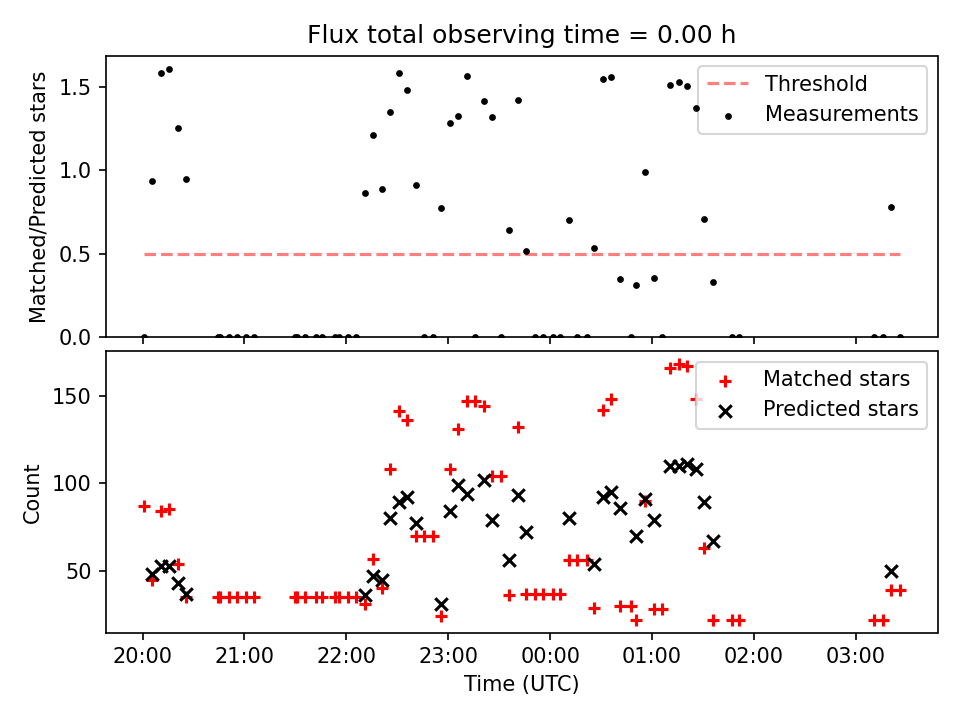 Flux total observing time = 0.00 h

Matched/Predicted stars

1.5
1.0
0.5
0.0

Threshold
Measurements

Count

150
100
50

Matched stars
Predicted stars

20:00
21:00
22:00
23:00
00:00
01:00
02:00
03:00

Time (UTC)